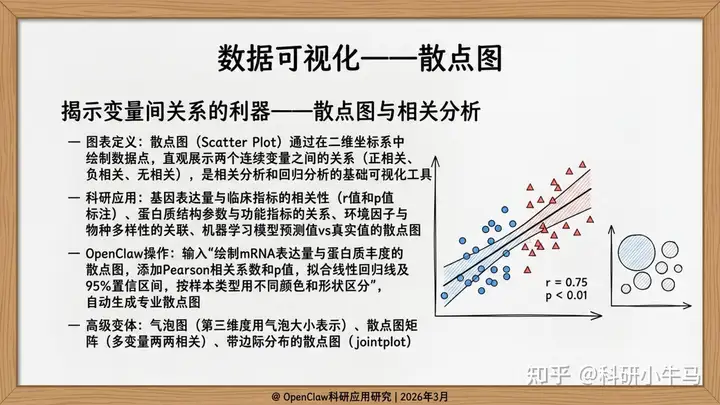 数据可视化——散点图

揭示变量间关系的利器——散点图与相关分析

— 图表定义：散点图（Scatter Plot）通过在二维坐标系中绘制数据点，直观展示两个连续变量之间的关系（正相关、负相关、无相关），是相关分析和回归分析的基础可视化工具

— 科研应用：基因表达量与临床指标的相关性（r值和p值标注）、蛋白质结构参数与功能指标的关系、环境因子与物种多样性的关联、机器学习模型预测值vs真实值的散点图

— OpenClaw操作：输入"绘制mRNA表达量与蛋白质丰度的散点图，添加Pearson相关系数和p值，拟合线性回归线及95%置信区间，按样本类型用不同颜色和形状区分"，自动生成专业散点图

— 高级变体：气泡图（第三维度用气泡大小表示）、散点图矩阵（多变量两两相关）、带边际分布的散点图（jointplot）

r = 0.75
p < 0.01

知乎 @科研小牛马

@ OpenClaw科研应用研究 | 2026年3月